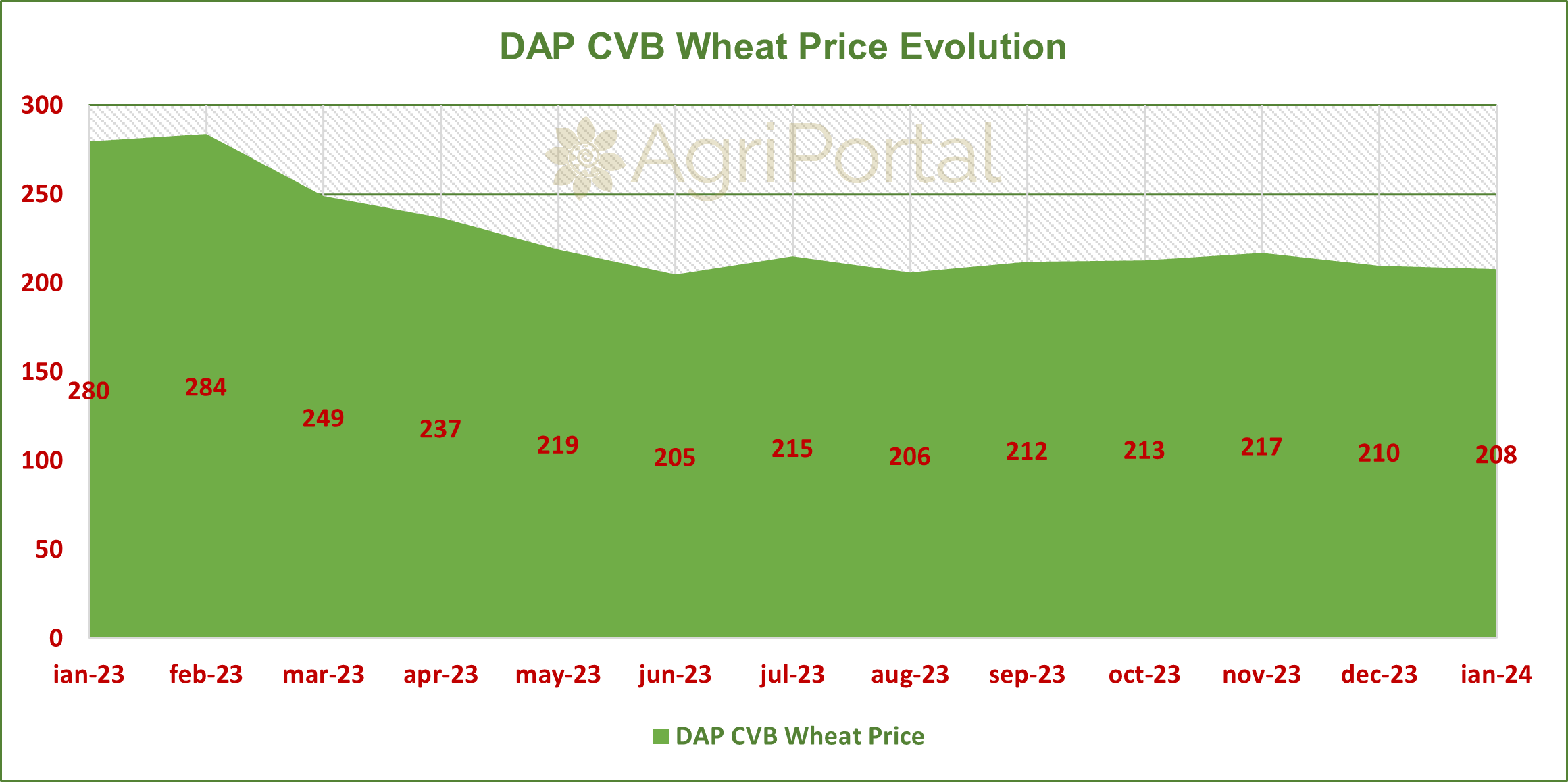 DAP CVB Wheat Price Evolution

AgriPortal

300
250
200
150
100
50
0

280 284 249 237 219 205 215 206 212 213 217 210 208

ian-23 feb-23 mar-23 apr-23 may-23 jun-23 jul-23 aug-23 sep-23 oct-23 nov-23 dec-23 ian-24

DAP CVB Wheat Price